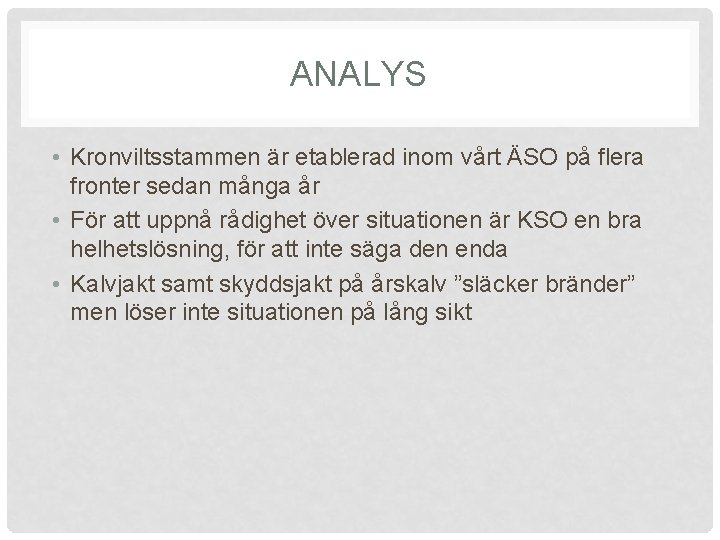 ANALYS

• Kronviltsstammen är etablerad inom vårt ÄSO på flera fronter sedan många år

• För att uppnå rådighet över situationen är KSO en bra helhetslösning, för att inte säga den enda

• Kalvjakt samt skyddsjakt på årskalv ”släcker bränder” men löser inte situationen på lång sikt